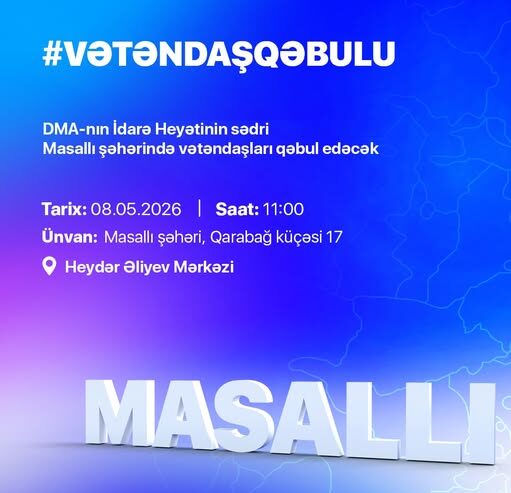 #VƏTƏNDAŞQƏBULU

DMA-nın İdarə Heyətinin sədri
Masallı şəhərində vətəndaşları qəbul edəcək

Tarix: 08.05.2026 | Saat: 11:00

Ünvan: Masallı şəhəri, Qarabağ küçəsi 17

Heydər Əliyev Mərkəzi

MASALLI